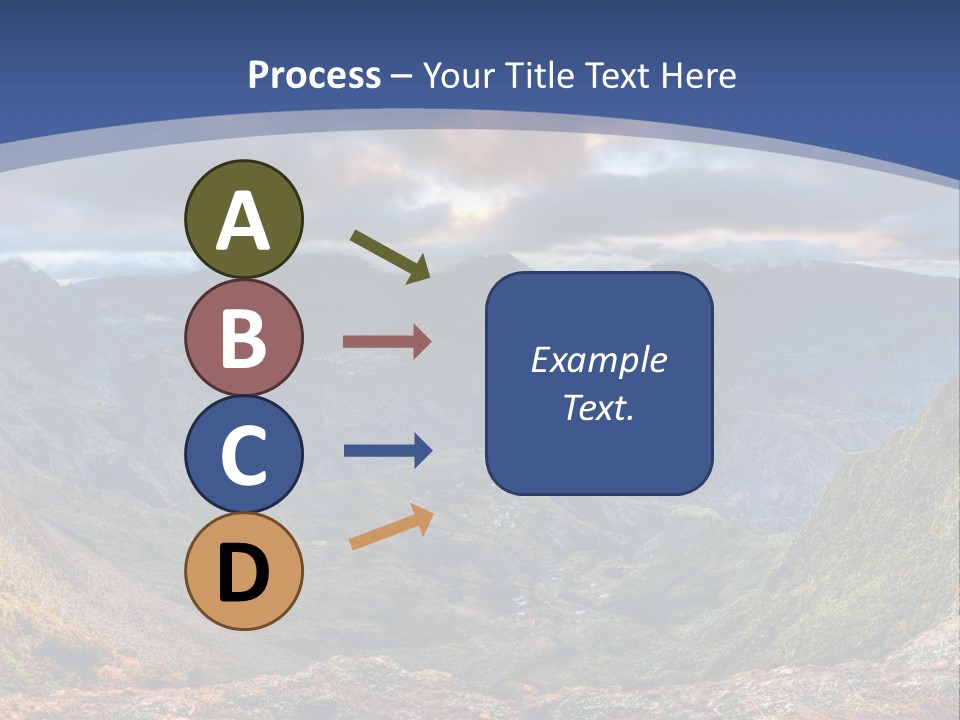 Process – Your Title Text Here

A

B

C

D

Example Text.